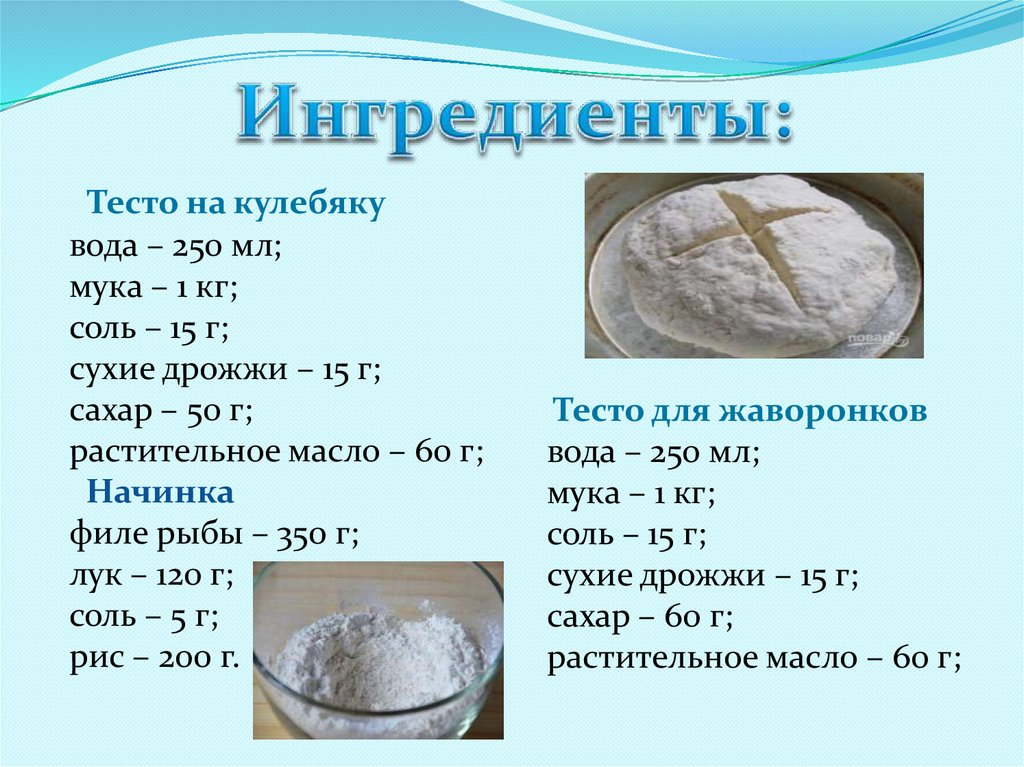 Ингредиенты:

Тесто на кулебяку
вода – 250 мл;
мука – 1 кг;
соль – 15 г;
сухие дрожжи – 15 г;
сахар – 50 г;
растительное масло – 60 г;

Начинка
филе рыбы – 350 г;
лук – 120 г;
соль – 5 г;
рис – 200 г.

повар

Тесто для жаворонков
вода – 250 мл;
мука – 1 кг;
соль – 15 г;
сухие дрожжи – 15 г;
сахар – 60 г;
растительное масло – 60 г;